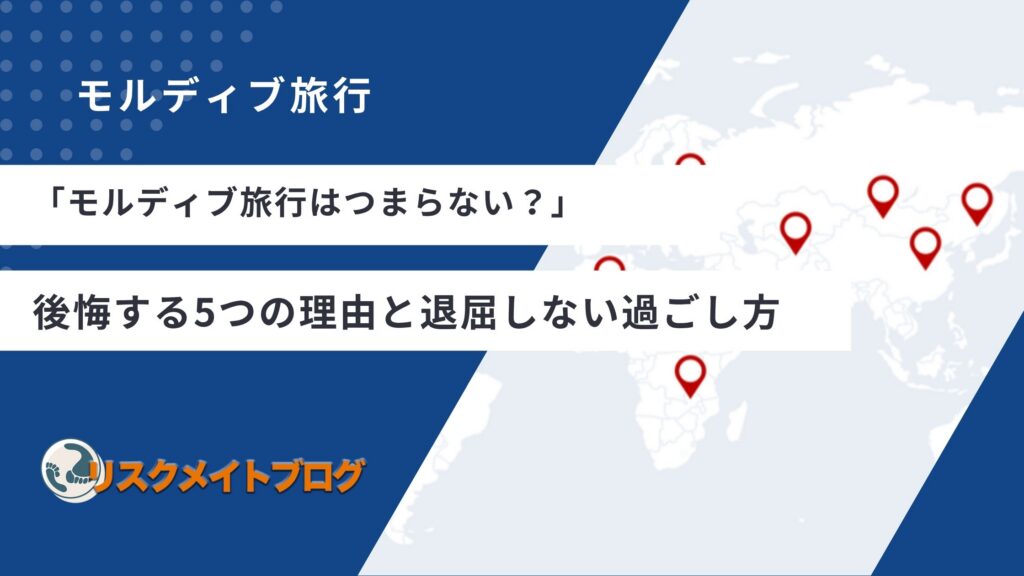 モルディブ旅行

「モルディブ旅行はつまらない？」

後悔する5つの理由と退屈しない過ごし方

リスクメイトブログ